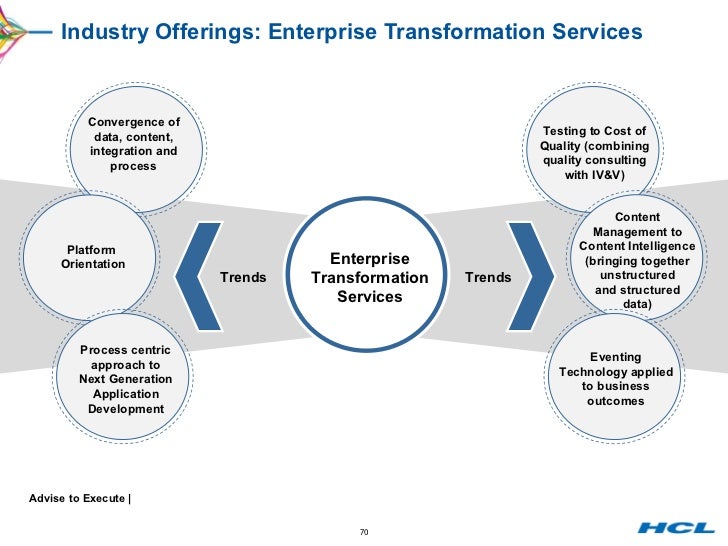 Industry Offerings: Enterprise Transformation Services

Convergence of data, content, integration and process

Platform Orientation

Process centric approach to Next Generation Application Development

Trends

Enterprise Transformation Services

Trends

Testing to Cost of Quality (combining quality consulting with IV&V)

Content Management to Content Intelligence (bringing together unstructured and structured data)

Eventing Technology applied to business outcomes

Advise to Execute |

70

HCL